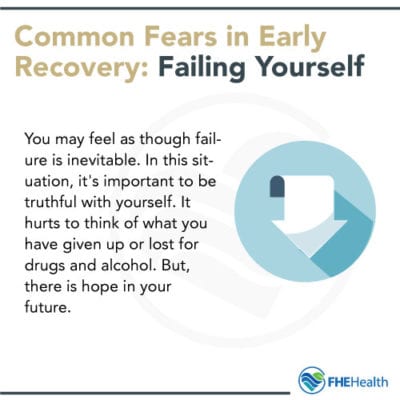 Common Fears in Early Recovery: Failing Yourself

You may feel as though failure is inevitable. In this situation, it's important to be truthful with yourself. It hurts to think of what you have given up or lost for drugs and alcohol. But, there is hope in your future.

FHEHealth